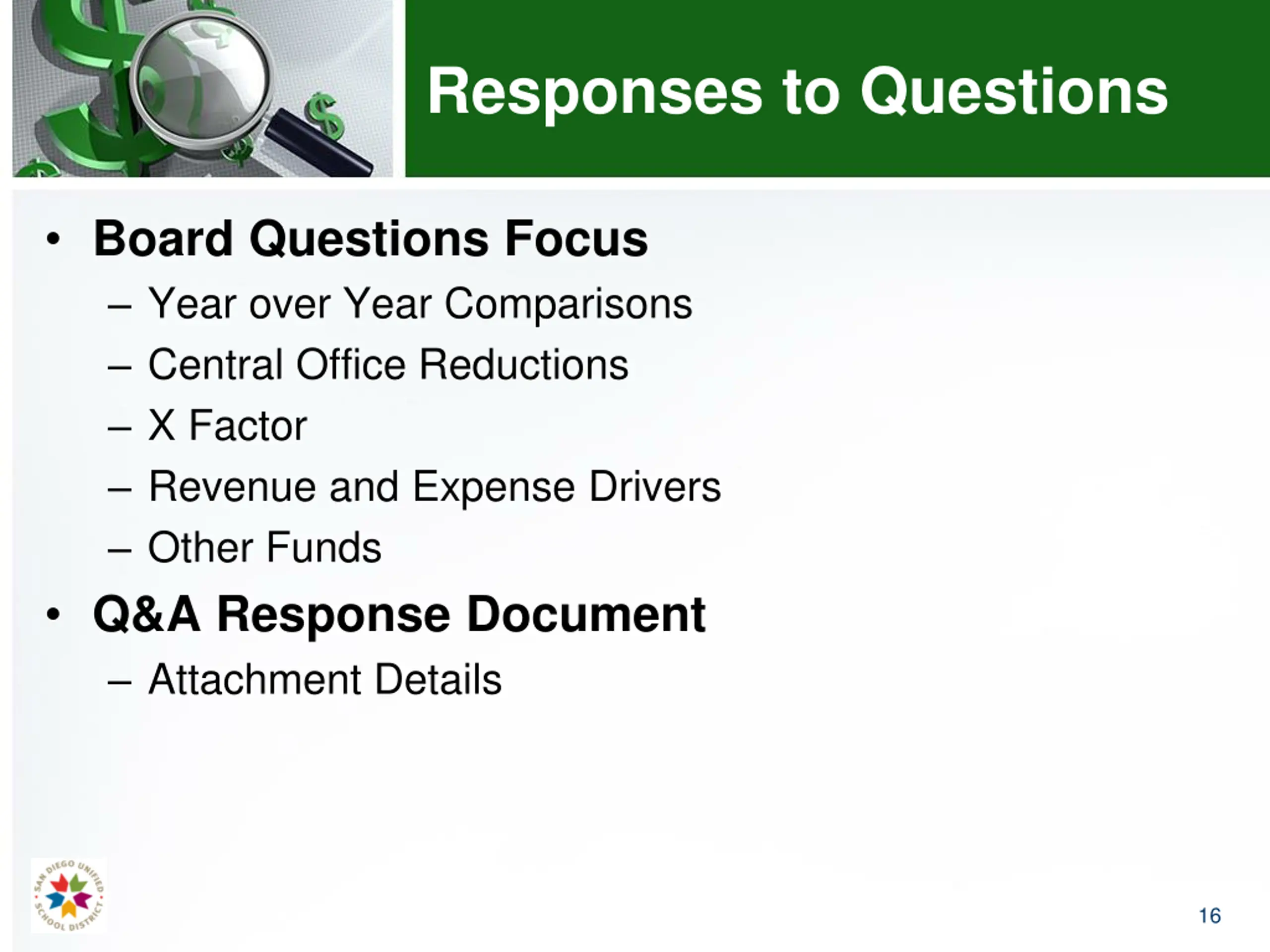 Responses to Questions

• Board Questions Focus
– Year over Year Comparisons
– Central Office Reductions
– X Factor
– Revenue and Expense Drivers
– Other Funds
• Q&A Response Document
– Attachment Details

SAN DIEGO UNIFIED SCHOOL DISTRICT

16